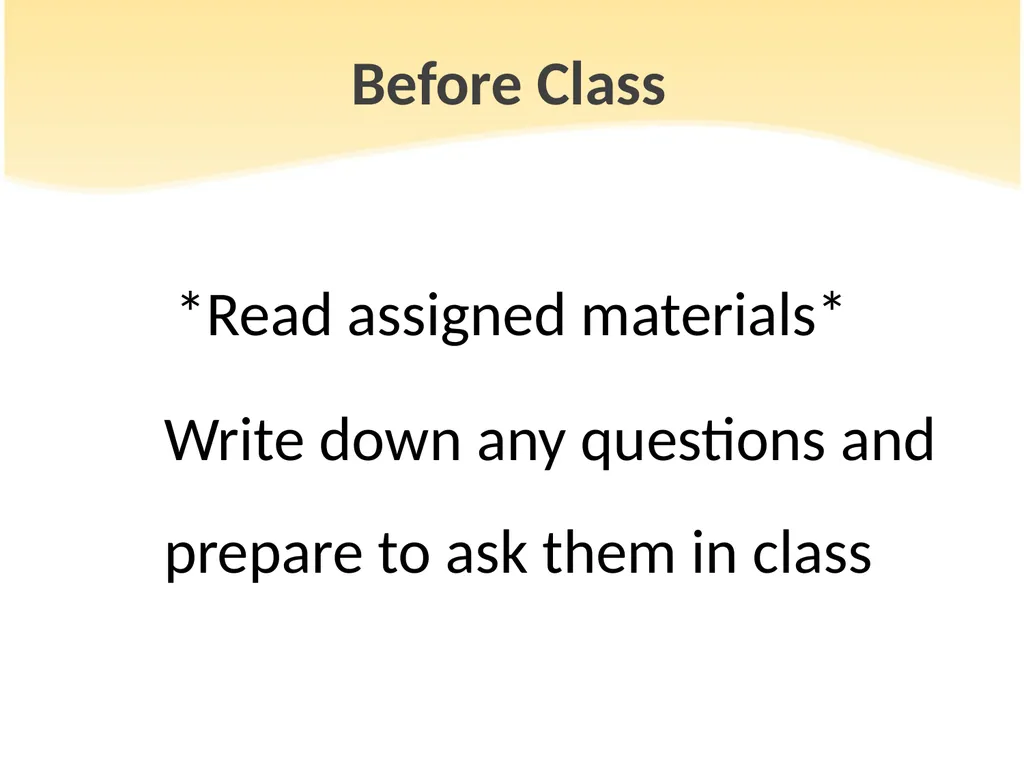 Before Class

*Read assigned materials*

Write down any questions and prepare to ask them in class